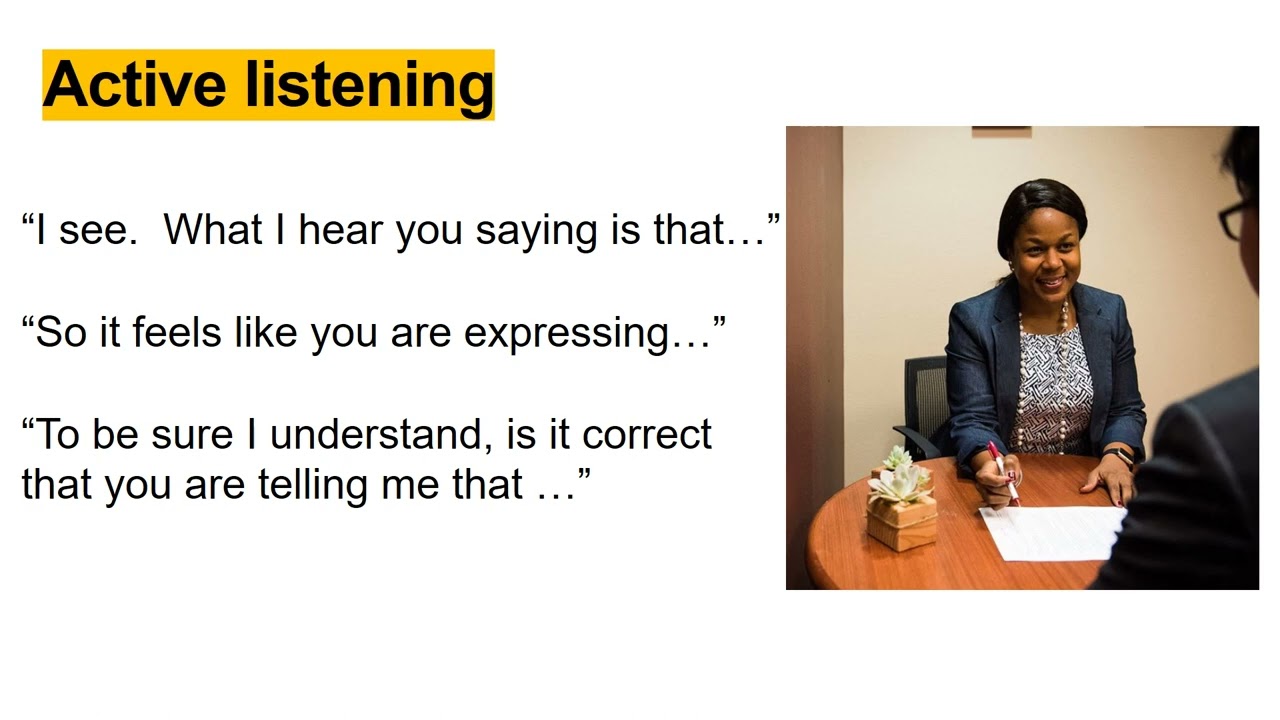 Active listening

“I see.  What I hear you saying is that…”

“So it feels like you are expressing…”

“To be sure I understand, is it correct that you are telling me that …”